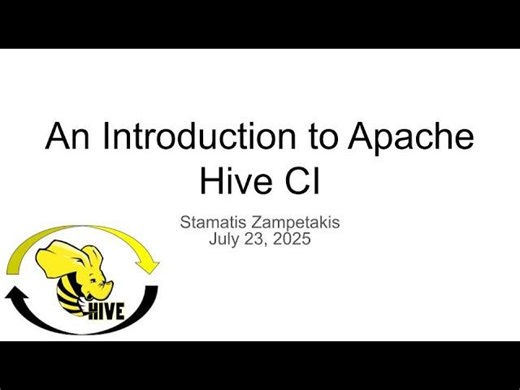 An Introduction to Apache Hive CI

Stamatis Zampetakis
July 23, 2025

HIVE